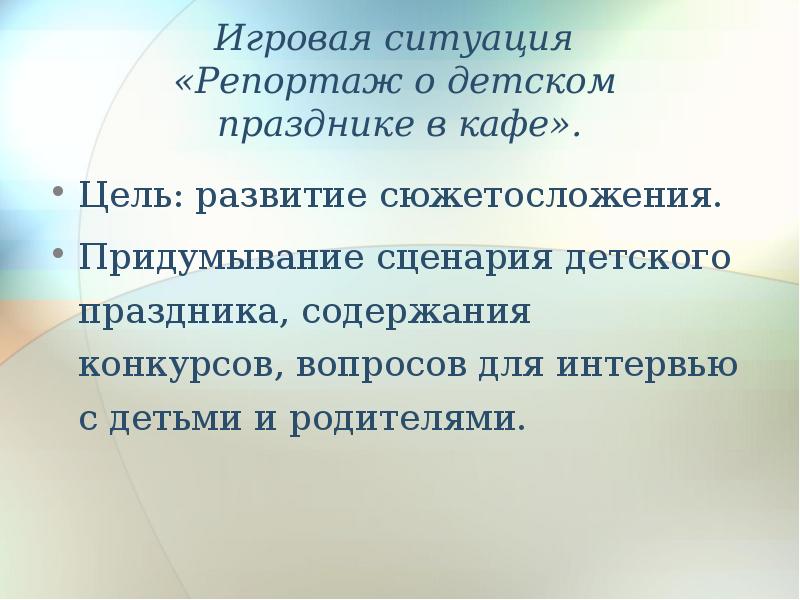 Игровая ситуация
«Репортаж о детском празднике в кафе».

• Цель: развитие сюжетосложения.
• Придумывание сценария детского праздника, содержания конкурсов, вопросов для интервью с детьми и родителями.